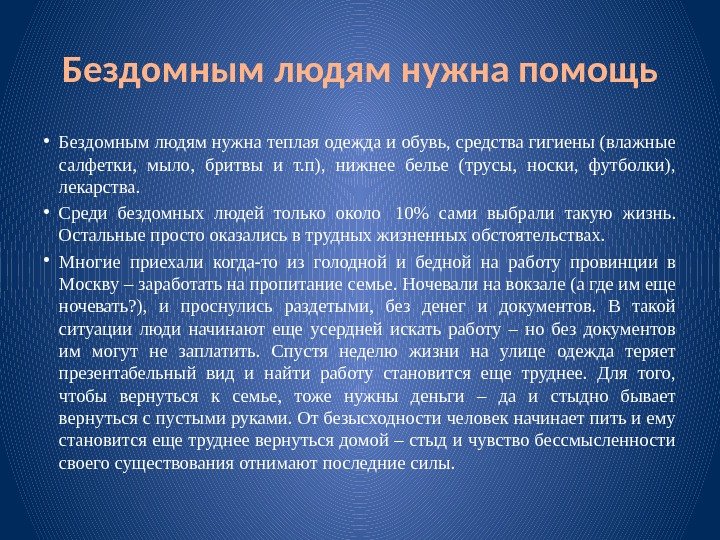 Бездомным людям нужна помощь

• Бездомным людям нужна теплая одежда и обувь, средства гигиены (влажные салфетки, мыло, бритвы и т.п), нижнее белье (трусы, носки, футболки), лекарства.

• Среди бездомных людей только около 10% сами выбрали такую жизнь. Остальные просто оказались в трудных жизненных обстоятельствах.

• Многие приехали когда-то из голодной и бедной на работу провинции в Москву – заработать на пропитание семье. Ночевали на вокзале (а где им еще ночевать?), и проснулись раздетыми, без денег и документов. В такой ситуации люди начинают еще усердней искать работу – но без документов им могут не заплатить. Спустя неделю жизни на улице одежда теряет презентабельный вид и найти работу становится еще труднее. Для того, чтобы вернуться к семье, тоже нужны деньги – да и стыдно бывает вернуться с пустыми руками. От безысходности человек начинает пить и ему становится еще труднее вернуться домой – стыд и чувство бессмысленности своего существования отнимают последние силы.